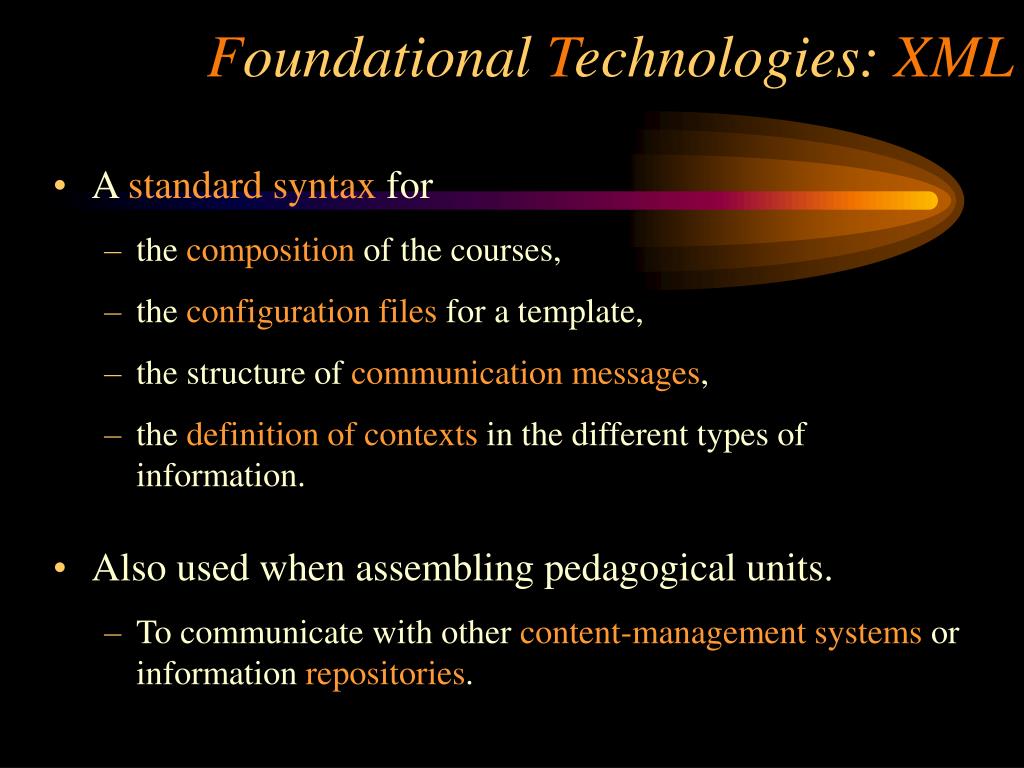 Foundational Technologies: XML

• A standard syntax for
– the composition of the courses,
– the configuration files for a template,
– the structure of communication messages,
– the definition of contexts in the different types of information.

• Also used when assembling pedagogical units.
– To communicate with other content-management systems or information repositories.